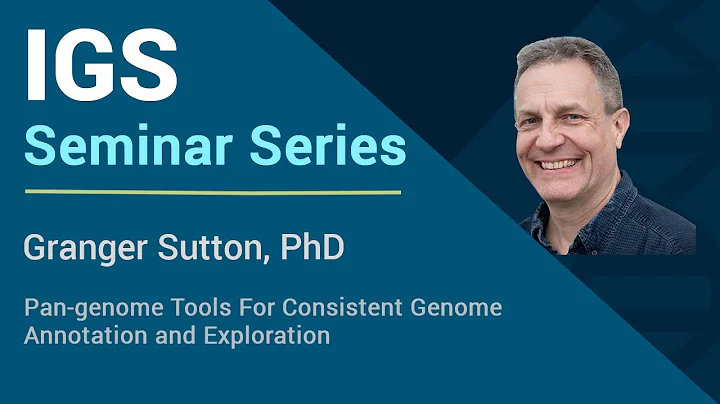 IGS
Seminar Series

Granger Sutton, PhD

Pan-genome Tools For Consistent Genome Annotation and Exploration